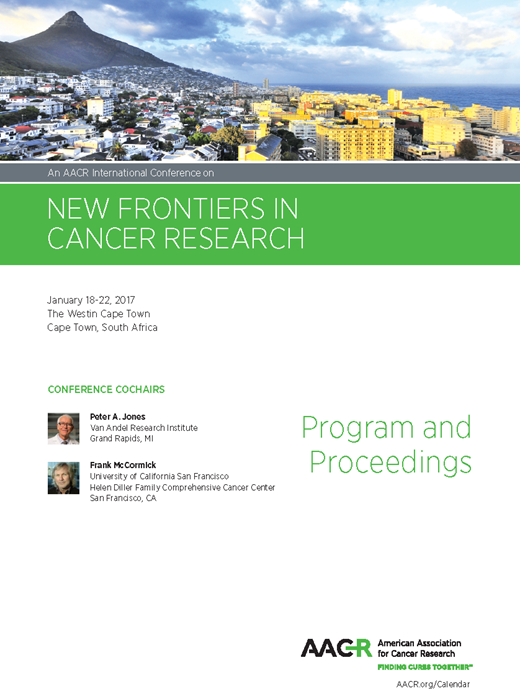 An AACR International Conference on

NEW FRONTIERS IN CANCER RESEARCH

January 18-22, 2017
The Westin Cape Town
Cape Town, South Africa

CONFERENCE COCHAIRS

Peter A. Jones
Van Andel Research Institute
Grand Rapids, MI

Frank McCormick
University of California San Francisco
Helen Diller Family Comprehensive Cancer Center
San Francisco, CA

Program and Proceedings

AACR American Association for Cancer Research
FINDING CURES TOGETHER℠

AACR.org/Calendar